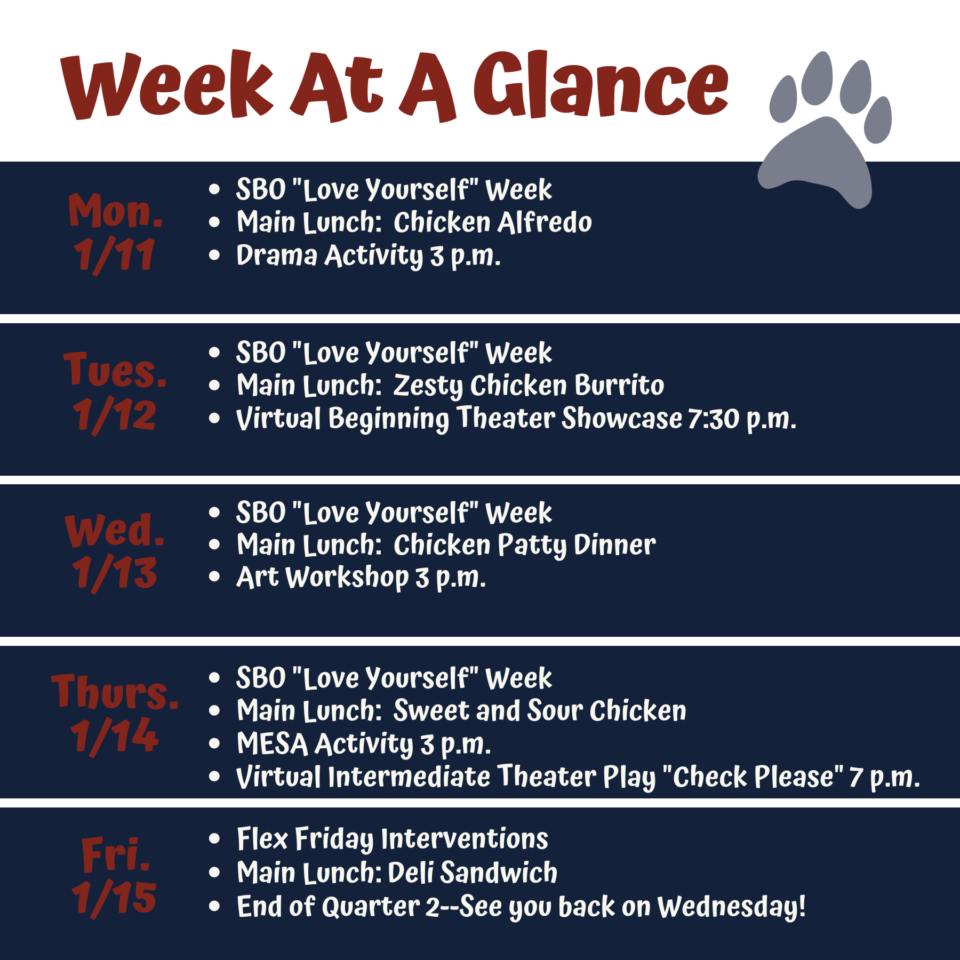 Week At A Glance

Mon.
1/11

- SBO "Love Yourself" Week
- Main Lunch: Chicken Alfredo
- Drama Activity 3 p.m.

Tues.
1/12

- SBO "Love Yourself" Week
- Main Lunch: Zesty Chicken Burrito
- Virtual Beginning Theater Showcase 7:30 p.m.

Wed.
1/13

- SBO "Love Yourself" Week
- Main Lunch: Chicken Patty Dinner
- Art Workshop 3 p.m.

Thurs.
1/14

- SBO "Love Yourself" Week
- Main Lunch: Sweet and Sour Chicken
- MESA Activity 3 p.m.
- Virtual Intermediate Theater Play "Check Please" 7 p.m.

Fri.
1/15

- Flex Friday Interventions
- Main Lunch: Deli Sandwich
- End of Quarter 2--See you back on Wednesday!